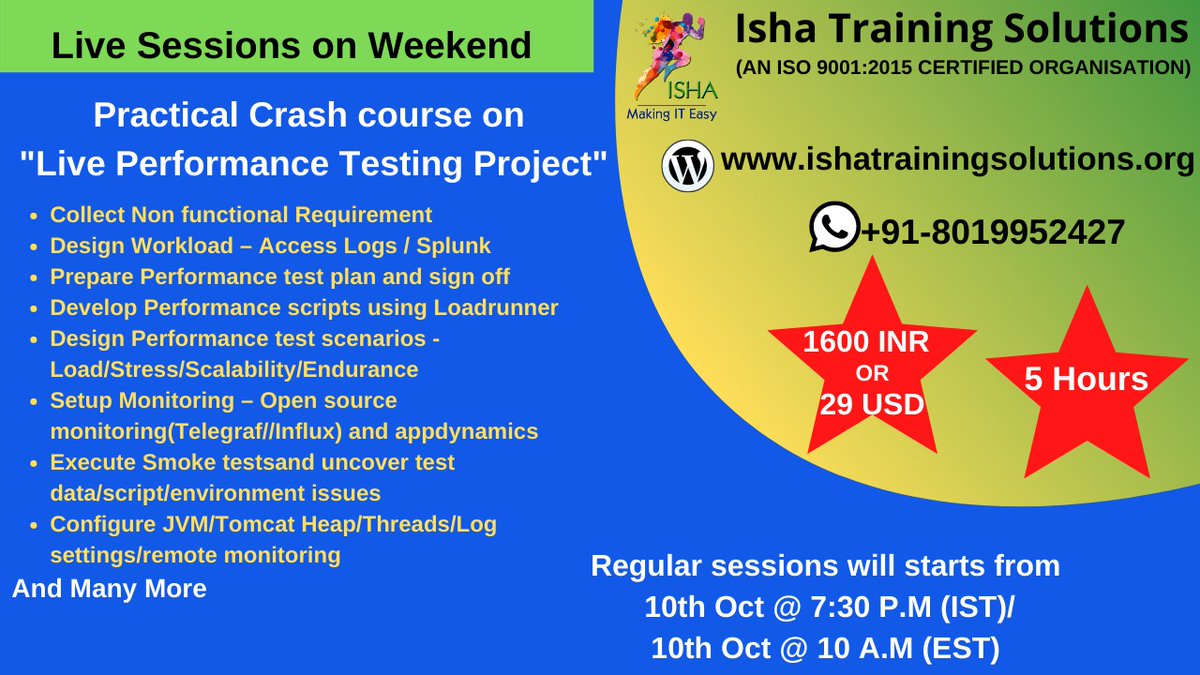 Live Sessions on Weekend

Practical Crash course on "Live Performance Testing Project"

- Collect Non functional Requirement
- Design Workload – Access Logs / Splunk
- Prepare Performance test plan and sign off
- Develop Performance scripts using Loadrunner
- Design Performance test scenarios - Load/Stress/Scalability/Endurance
- Setup Monitoring – Open source monitoring(Telegraf//Influx) and appdynamics
- Execute Smoke testsand uncover test data/script/environment issues
- Configure JVM/Tomcat Heap/Threads/Log settings/remote monitoring

And Many More

ISHA
Making IT Easy

Isha Training Solutions
(AN ISO 9001:2015 CERTIFIED ORGANISATION)

www.ishatrainingsolutions.org

+91-8019952427

1600 INR
OR
29 USD

5 Hours

Regular sessions will starts from
10th Oct @ 7:30 P.M (IST)/
10th Oct @ 10 A.M (EST)